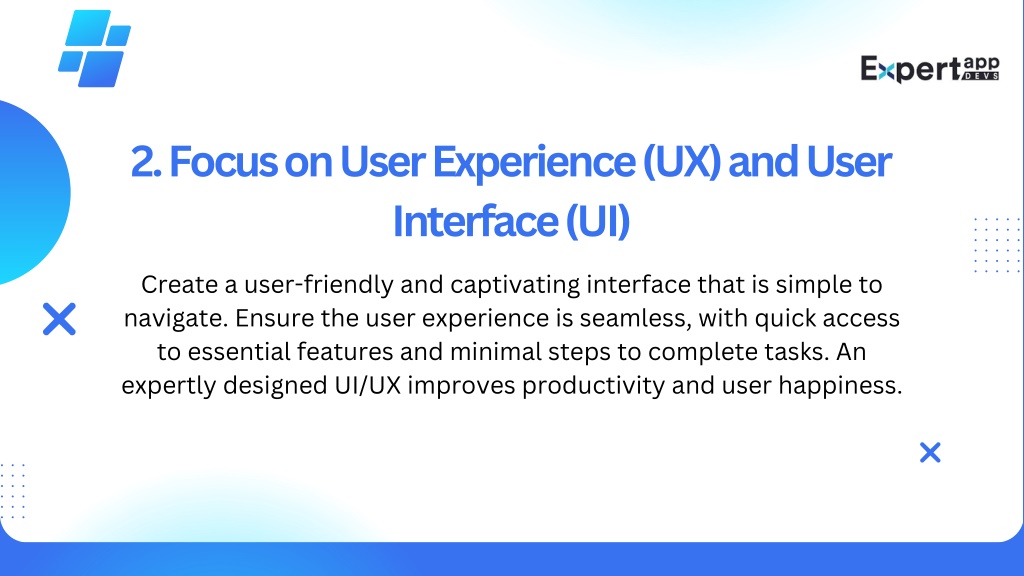 Expert app DEVS

2. Focus on User Experience (UX) and User Interface (UI)

Create a user-friendly and captivating interface that is simple to navigate. Ensure the user experience is seamless, with quick access to essential features and minimal steps to complete tasks. An expertly designed UI/UX improves productivity and user happiness.